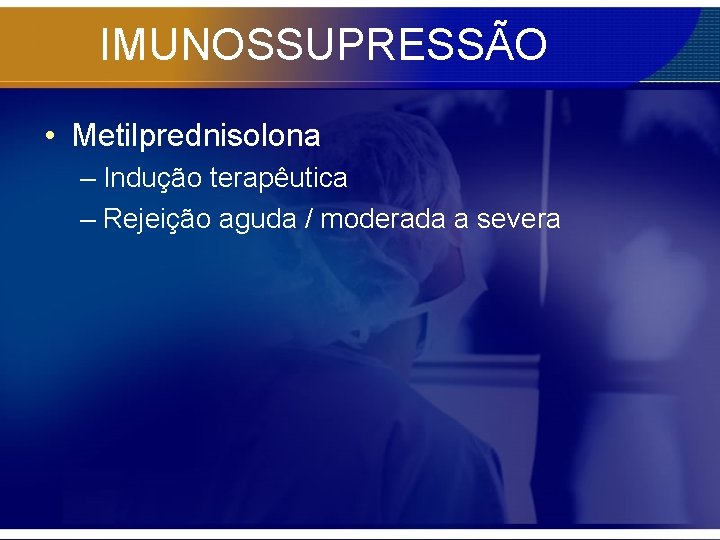 IMUNOSSUPRESSÃO

• Metilprednisolona
– Indução terapêutica
– Rejeição aguda / moderada a severa